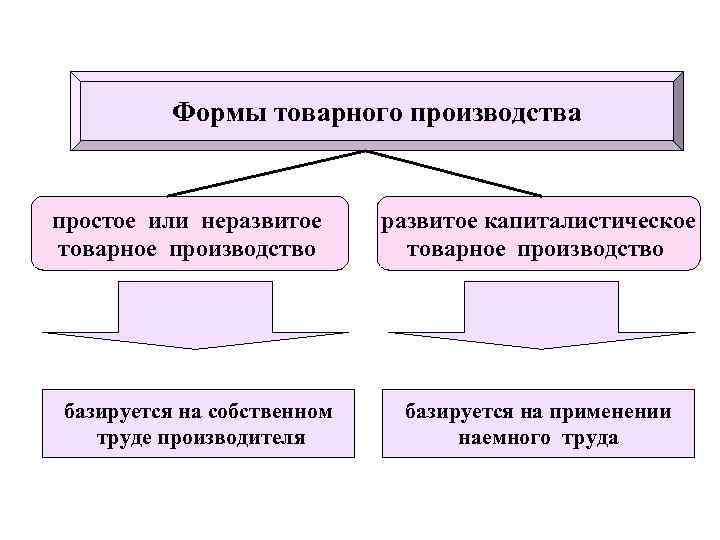 Формы товарного производства

простое или неразвитое товарное производство

развитое капиталистическое товарное производство

базируется на собственном труде производителя

базируется на применении наемного труда